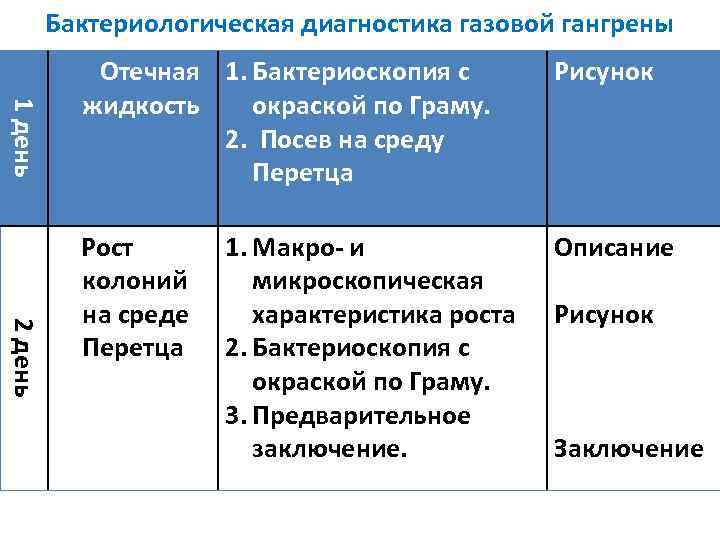 Бактериологическая диагностика газовой гангрены

| 1 день | Отечная жидкость | 1. Бактериоскопия с окраской по Граму. 2. Посев на среду Перетца | Рисунок |
|---|---|---|---|
| 2 день | Рост колоний на среде Перетца | 1. Макро- и микроскопическая характеристика роста 2. Бактериоскопия с окраской по Граму. 3. Предварительное заключение. | Описание Рисунок Заключение |